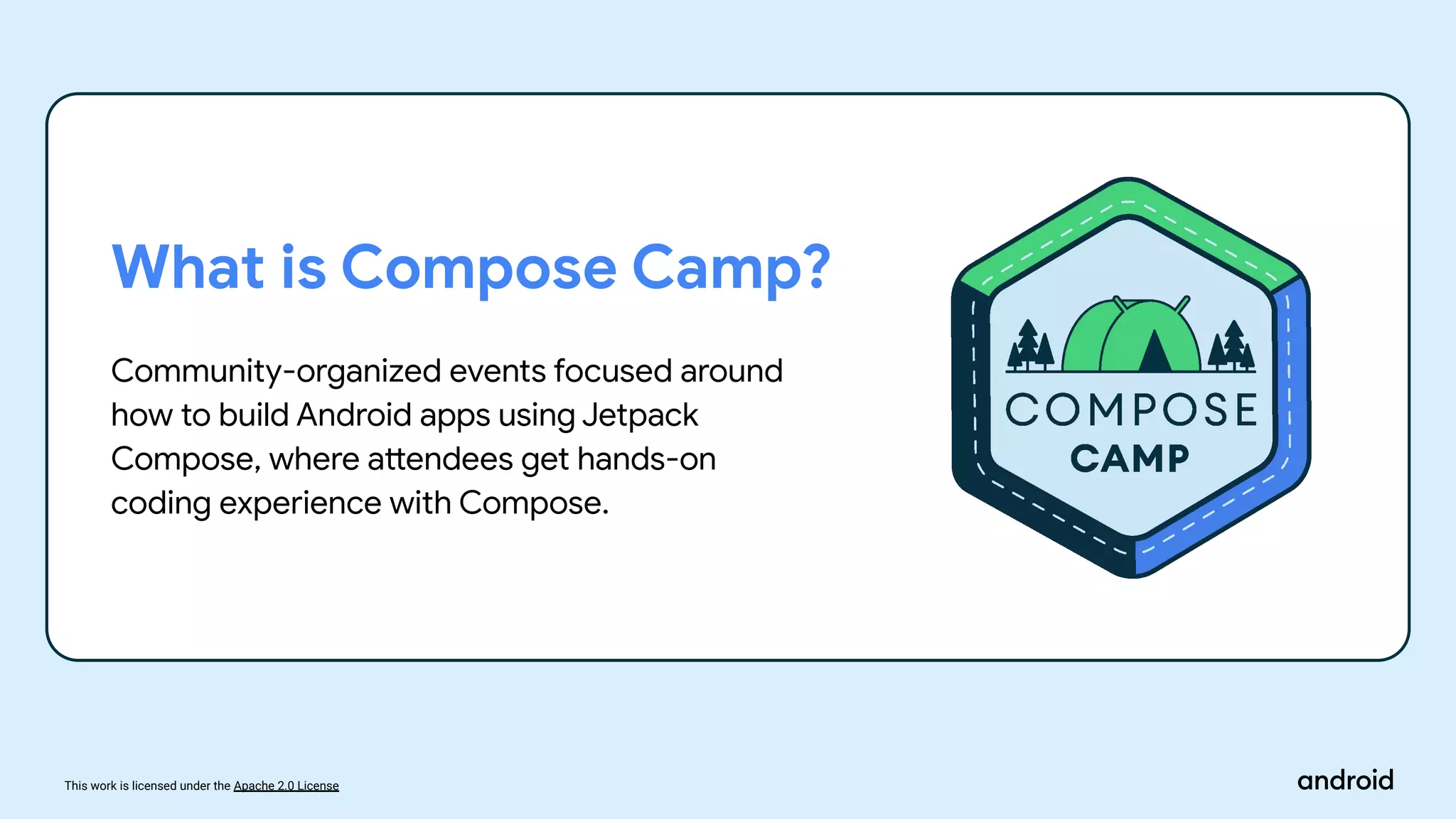 What is Compose Camp?

Community-organized events focused around how to build Android apps using Jetpack Compose, where attendees get hands-on coding experience with Compose.

COMPOSE
CAMP

This work is licensed under the Apache 2.0 License

android